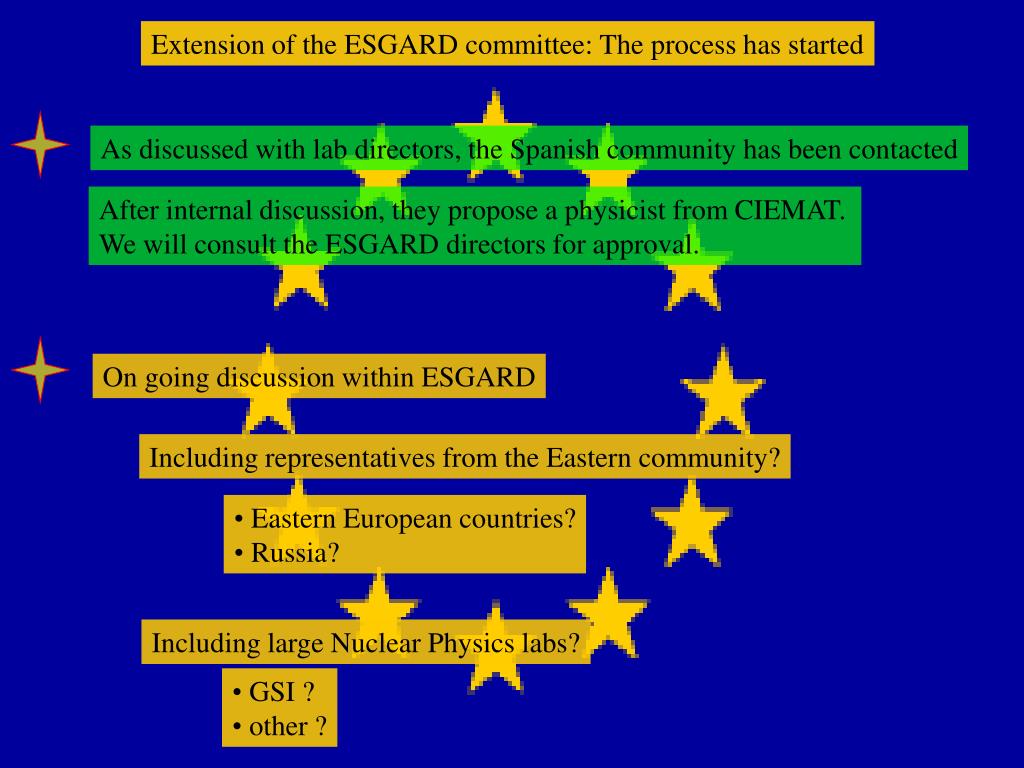 Extension of the ESGARD committee: The process has started

As discussed with lab directors, the Spanish community has been contacted

After internal discussion, they propose a physicist from CIEMAT.
We will consult the ESGARD directors for approval.

On going discussion within ESGARD

Including representatives from the Eastern community?

• Eastern European countries?
• Russia?

Including large Nuclear Physics labs?

• GSI ?
• other ?